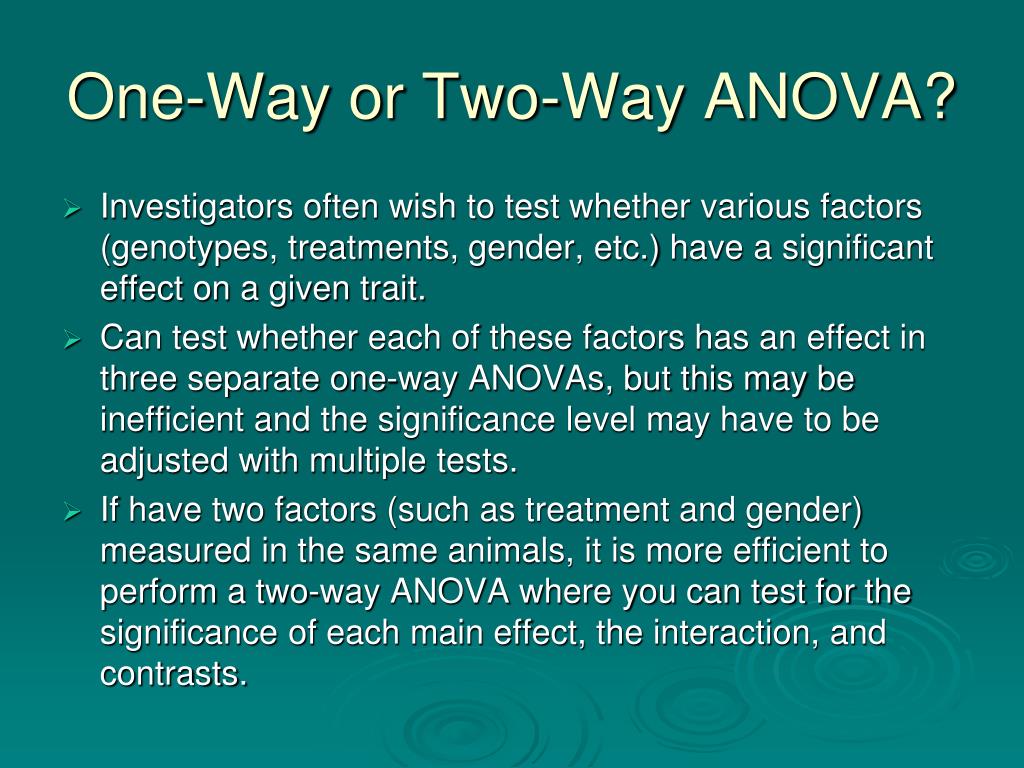 One-Way or Two-Way ANOVA?

➢ Investigators often wish to test whether various factors (genotypes, treatments, gender, etc.) have a significant effect on a given trait.

➢ Can test whether each of these factors has an effect in three separate one-way ANOVAs, but this may be inefficient and the significance level may have to be adjusted with multiple tests.

➢ If have two factors (such as treatment and gender) measured in the same animals, it is more efficient to perform a two-way ANOVA where you can test for the significance of each main effect, the interaction, and contrasts.